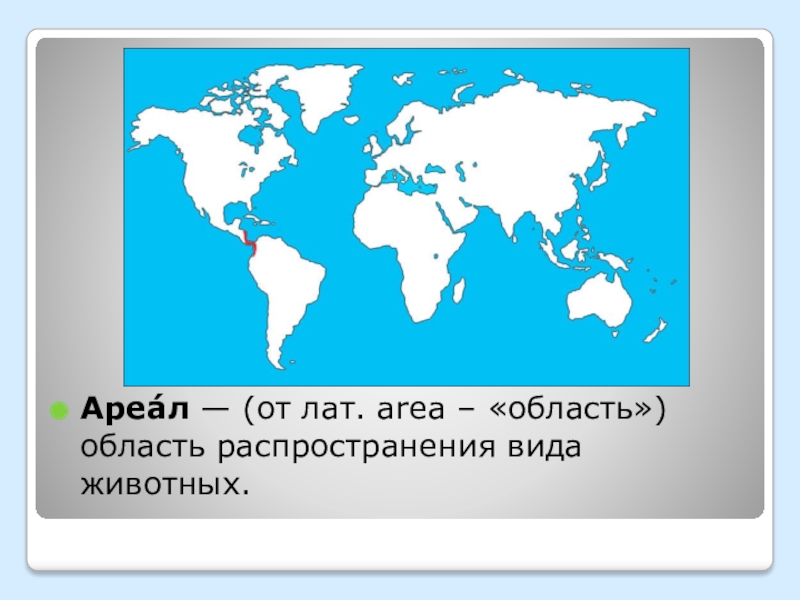 Ареа́л — (от лат. area – «область») область распространения вида животных.